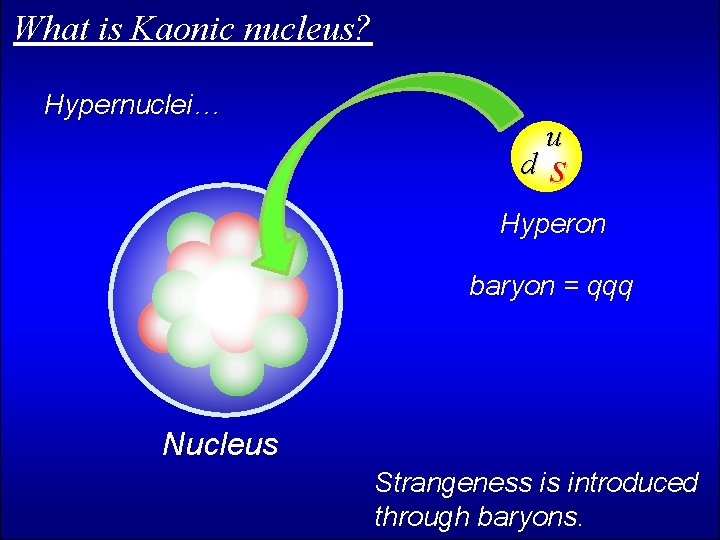 What is Kaonic nucleus?

Hypernuclei…

u
d s

Hyperon

baryon = qqq

Nucleus

Strangeness is introduced through baryons.